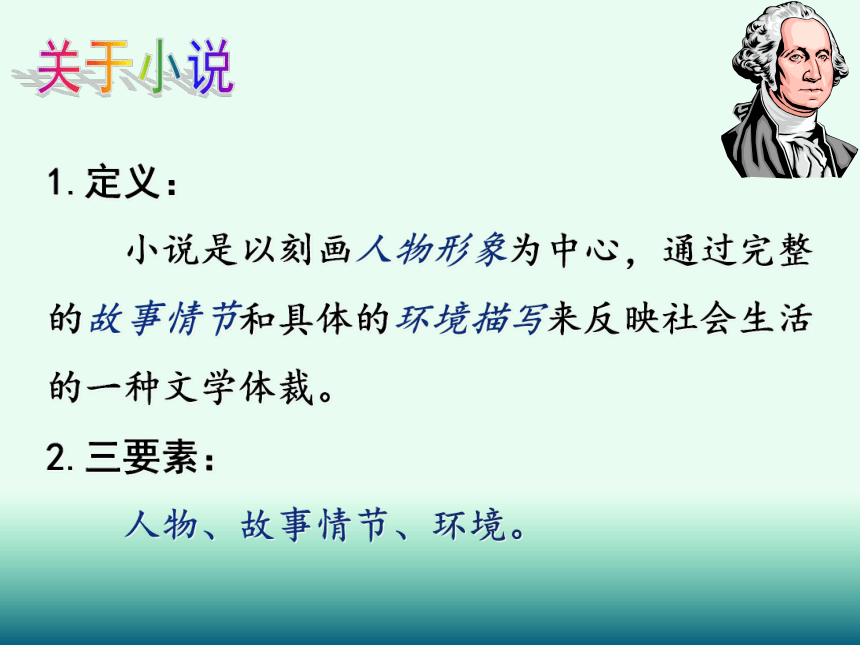 关于小说

1. 定义：

小说是以刻画人物形象为中心，通过完整的故事情节和具体的环境描写来反映社会生活的一种文学体裁。

2. 三要素：

人物、故事情节、环境。